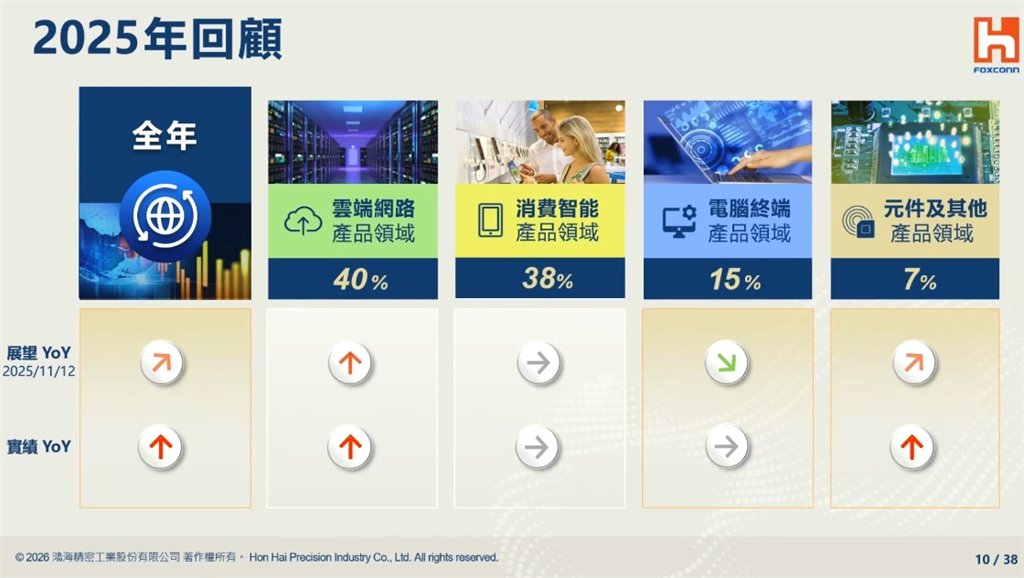 2025年回顧

FOXCONN

全年

雲端網路
產品領域
40%

消費智能
產品領域
38%

電腦終端
產品領域
15%

元件及其他
產品領域
7%

展望 YoY
2025/11/12

實績 YoY

© 2026 鴻海精密工業股份有限公司 著作權所有。 Hon Hai Precision Industry Co., Ltd. All rights reserved.

10 / 38